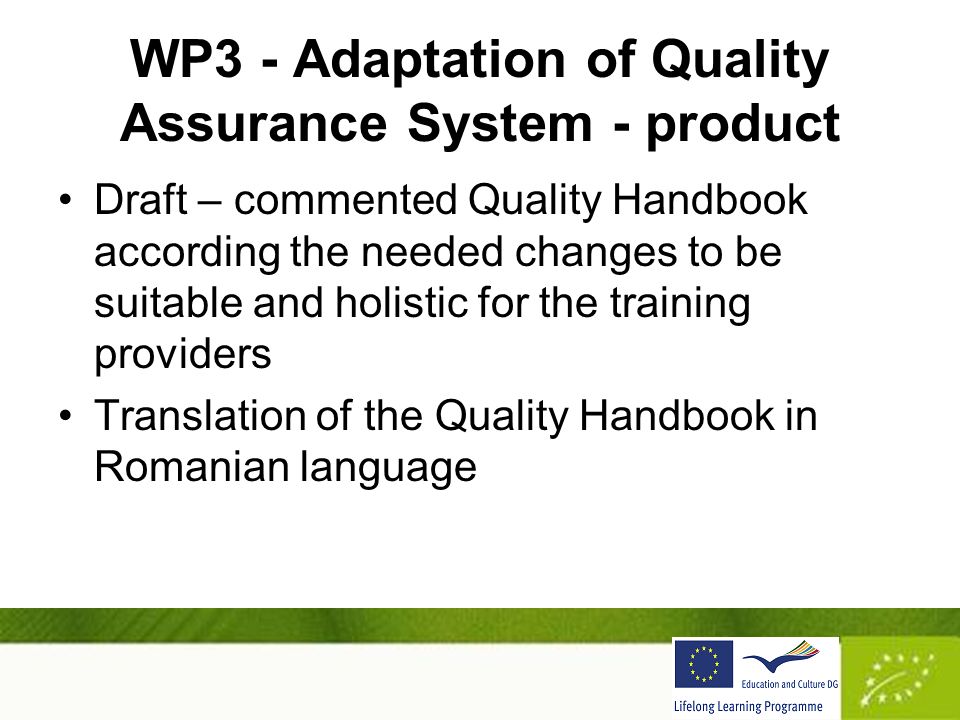 WP3 - Adaptation of Quality Assurance System - product

• Draft – commented Quality Handbook according the needed changes to be suitable and holistic for the training providers

• Translation of the Quality Handbook in Romanian language

Education and Culture DG

Lifelong Learning Programme